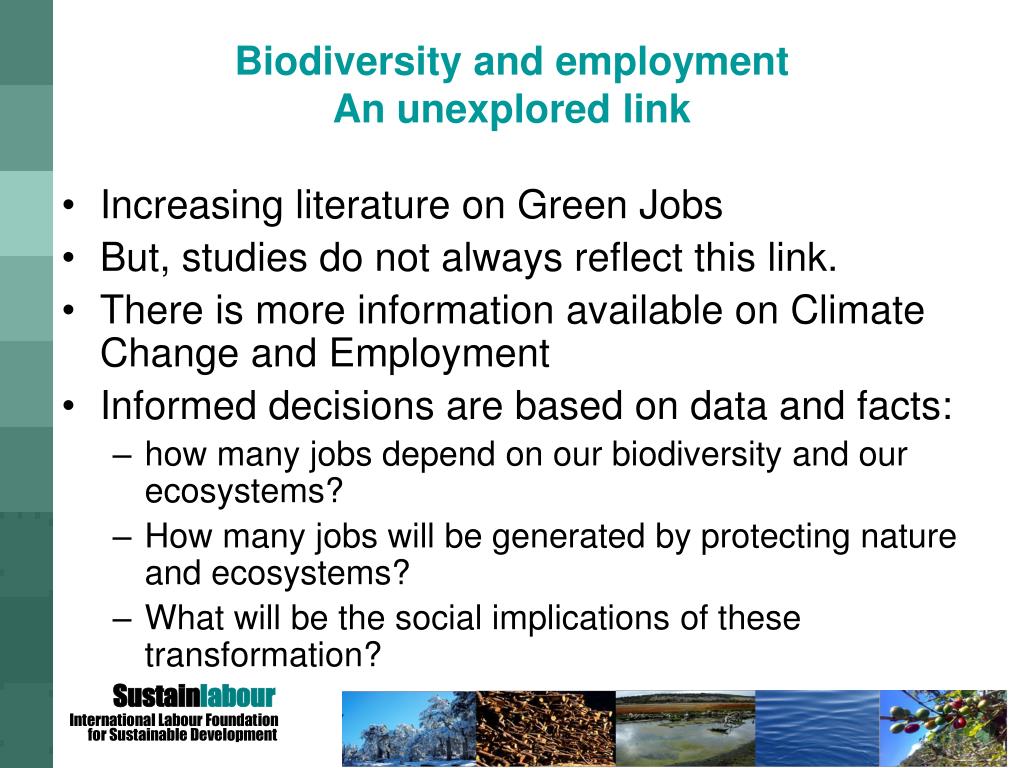 Biodiversity and employment
An unexplored link

• Increasing literature on Green Jobs
• But, studies do not always reflect this link.
• There is more information available on Climate Change and Employment
• Informed decisions are based on data and facts:
  – how many jobs depend on our biodiversity and our ecosystems?
  – How many jobs will be generated by protecting nature and ecosystems?
  – What will be the social implications of these transformation?

Sustainlabour
International Labour Foundation for Sustainable Development